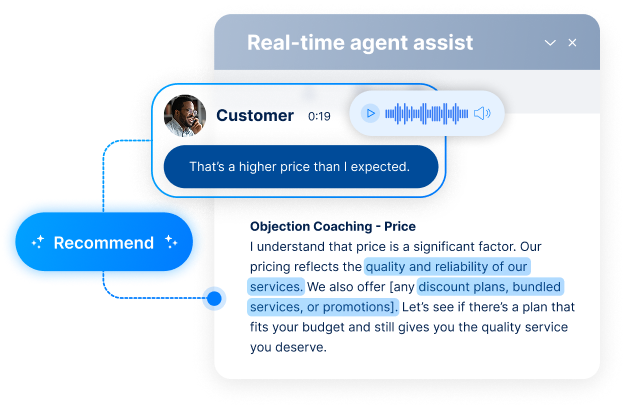 Real-time agent assist

Customer 0:19

That's a higher price than I expected.

Recommend

Objection Coaching - Price
I understand that price is a significant factor. Our pricing reflects the quality and reliability of our services. We also offer [any discount plans, bundled services, or promotions]. Let's see if there's a plan that fits your budget and still gives you the quality service you deserve.